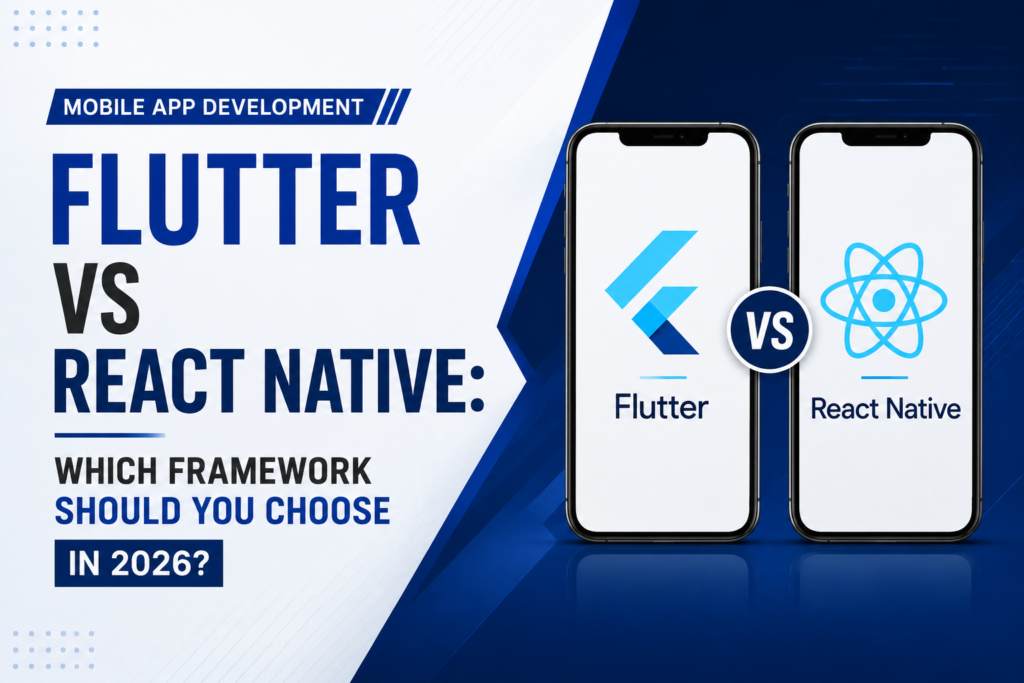 MOBILE APP DEVELOPMENT

FLUTTER
VS
REACT NATIVE:

WHICH FRAMEWORK
SHOULD YOU CHOOSE
IN 2026?

Flutter

VS

React Native